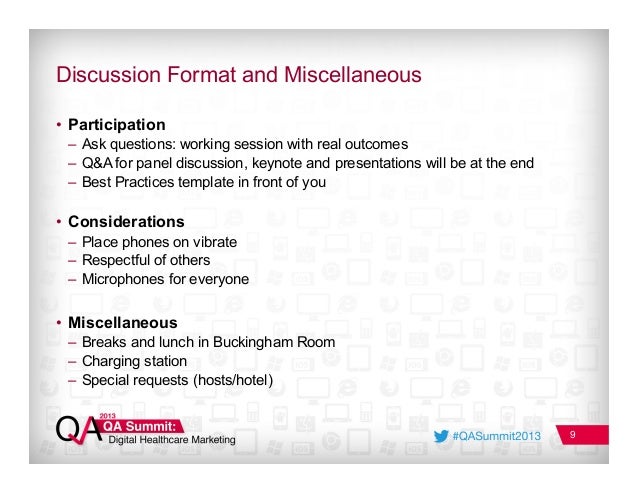 Discussion Format and Miscellaneous

• Participation
– Ask questions: working session with real outcomes
– Q&A for panel discussion, keynote and presentations will be at the end
– Best Practices template in front of you

• Considerations
– Place phones on vibrate
– Respectful of others
– Microphones for everyone

• Miscellaneous
– Breaks and lunch in Buckingham Room
– Charging station
– Special requests (hosts/hotel)

QA 2013 QA Summit:
Digital Healthcare Marketing

#QASummit2013

9